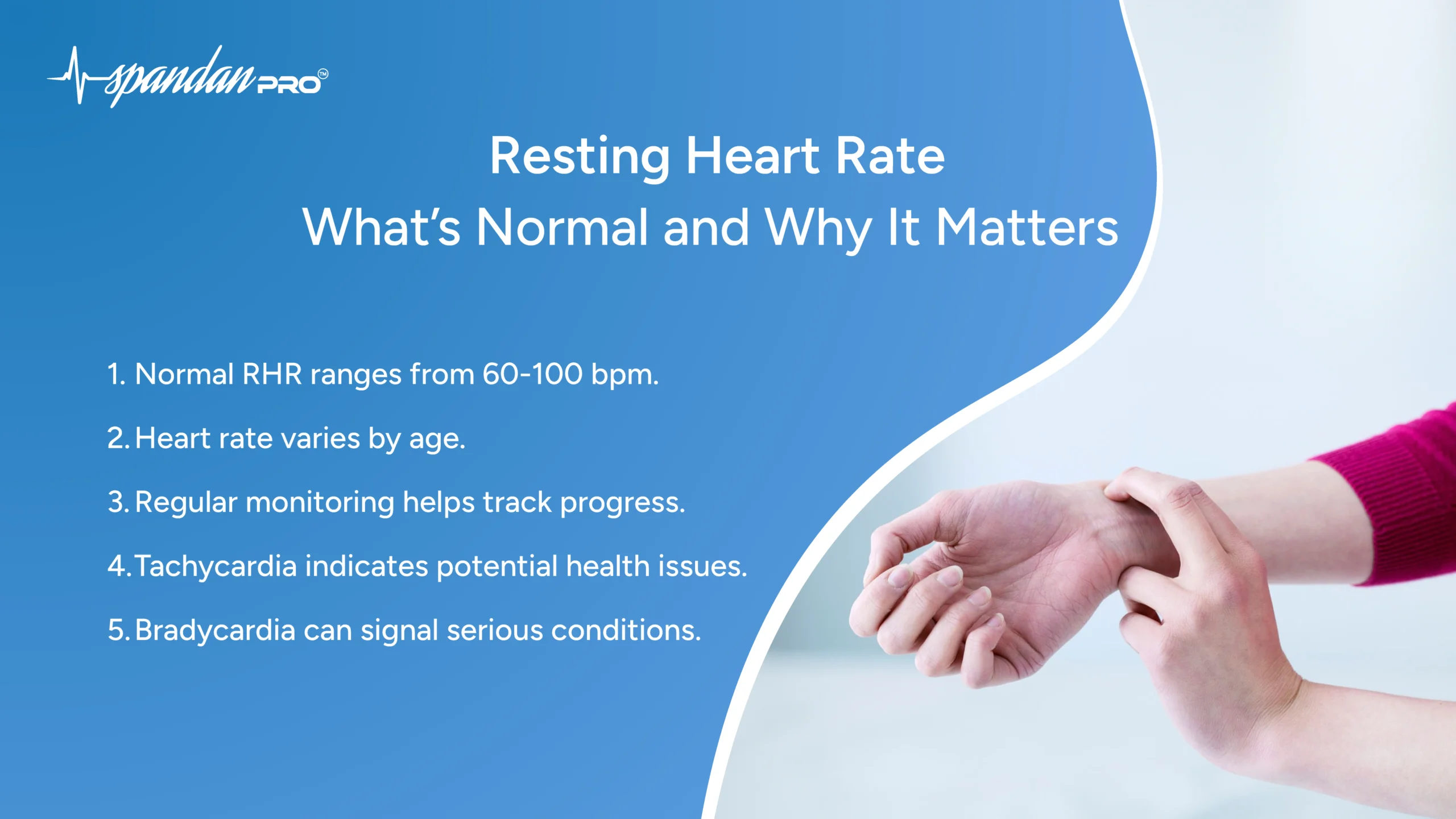 spandan PRO™

Resting Heart Rate
What's Normal and Why It Matters

1. Normal RHR ranges from 60-100 bpm.

2. Heart rate varies by age.

3. Regular monitoring helps track progress.

4. Tachycardia indicates potential health issues.

5. Bradycardia can signal serious conditions.